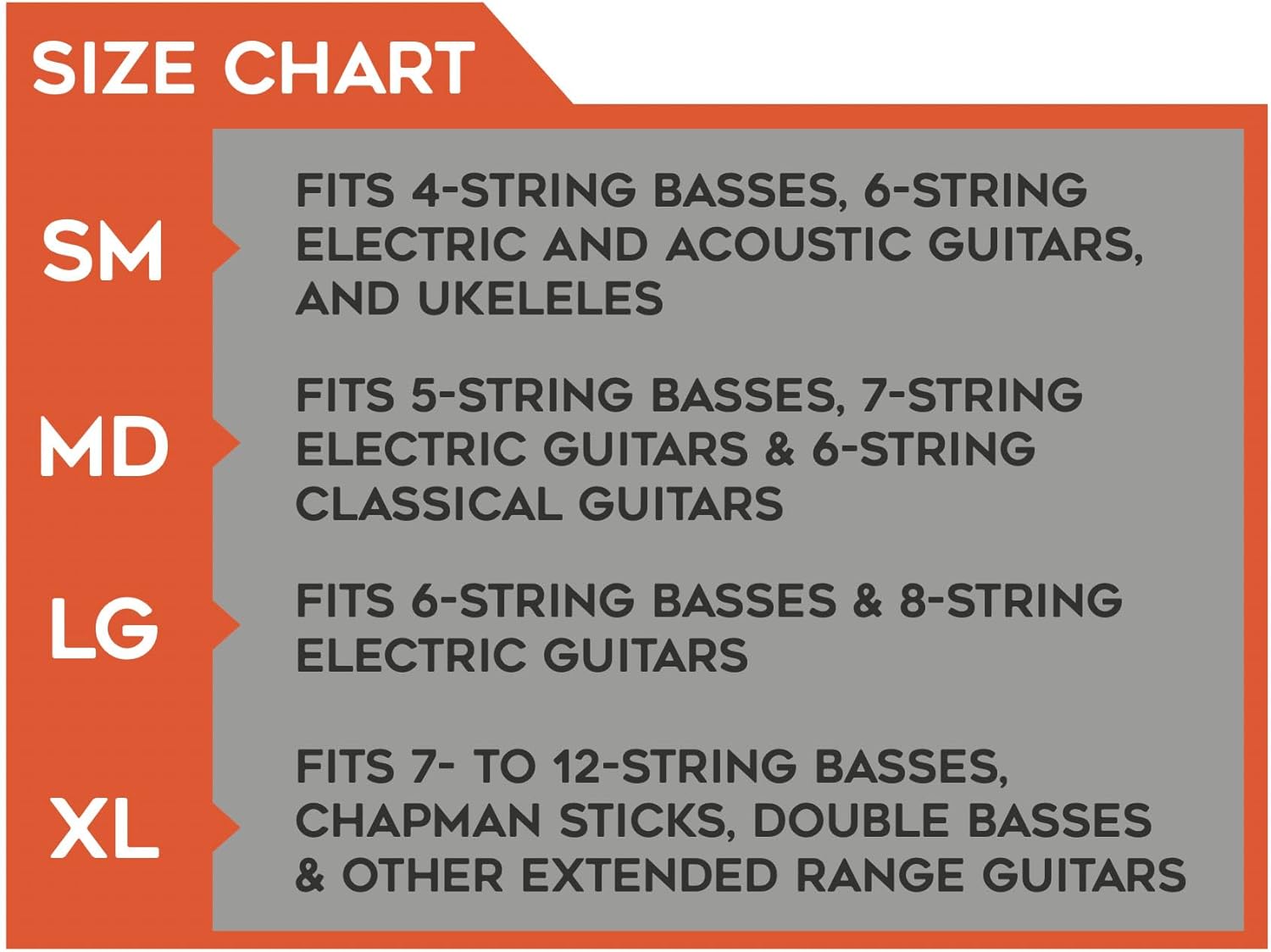 SIZE CHART

SM

FITS 4-STRING BASSES, 6-STRING ELECTRIC AND ACOUSTIC GUITARS, AND UKELELES

MD

FITS 5-STRING BASSES, 7-STRING ELECTRIC GUITARS & 6-STRING CLASSICAL GUITARS

LG

FITS 6-STRING BASSES & 8-STRING ELECTRIC GUITARS

XL

FITS 7- TO 12-STRING BASSES, CHAPMAN STICKS, DOUBLE BASSES & OTHER EXTENDED RANGE GUITARS